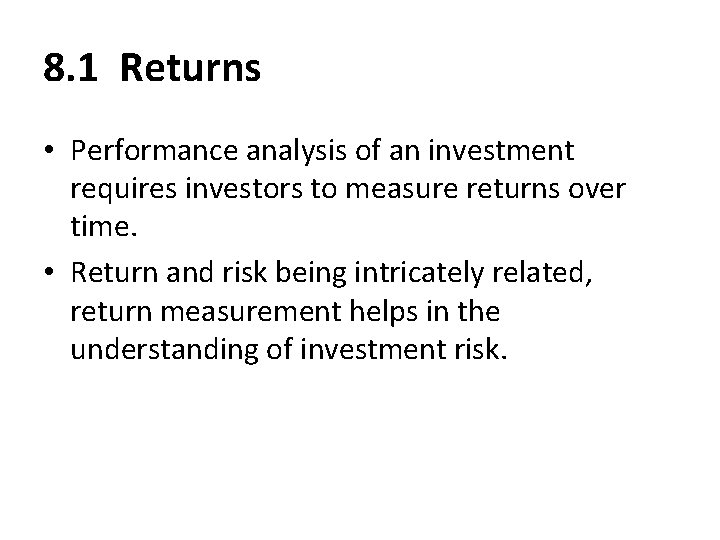 8.1 Returns

• Performance analysis of an investment requires investors to measure returns over time.

• Return and risk being intricately related, return measurement helps in the understanding of investment risk.